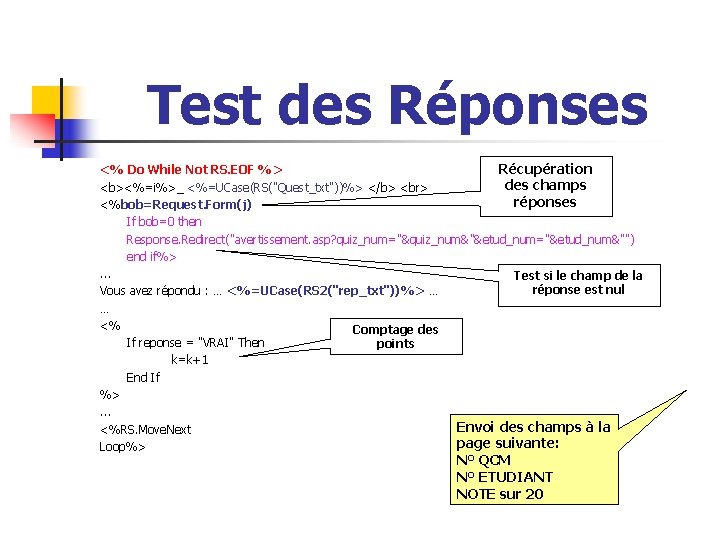 Test des Réponses

<% Do While Not RS.EOF %>
<b><%=i%>_ <%=UCase(RS("Quest_txt"))%> </b> <br>
<%bob=Request.Form(j)
If bob=0 then
Response.Redirect("avertissement.asp?quiz_num="&quiz_num&"&etud_num="&etud_num&"")
end if%>
...
Vous avez répondu : ... <%=UCase(RS2("rep_txt"))%> ...
...
<%
If reponse = "VRAI" Then
k=k+1
End If
%>
...
<%RS.MoveNext
Loop%>

Récupération des champs réponses

Test si le champ de la réponse est nul

Comptage des points

Envoi des champs à la page suivante:
N° QCM
N° ETUDIANT
NOTE sur 20